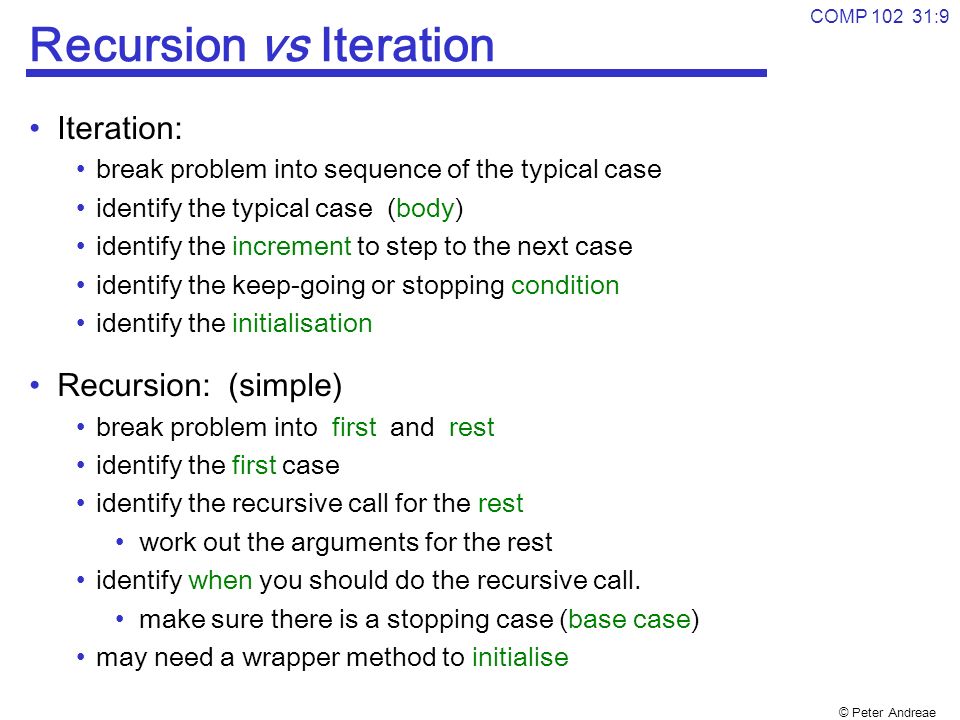 COMP 102 31:9

Recursion vs Iteration

• Iteration:
  • break problem into sequence of the typical case
  • identify the typical case (body)
  • identify the increment to step to the next case
  • identify the keep-going or stopping condition
  • identify the initialisation

• Recursion: (simple)
  • break problem into first and rest
  • identify the first case
  • identify the recursive call for the rest
    • work out the arguments for the rest
  • identify when you should do the recursive call.
    • make sure there is a stopping case (base case)
  • may need a wrapper method to initialise

© Peter Andreae